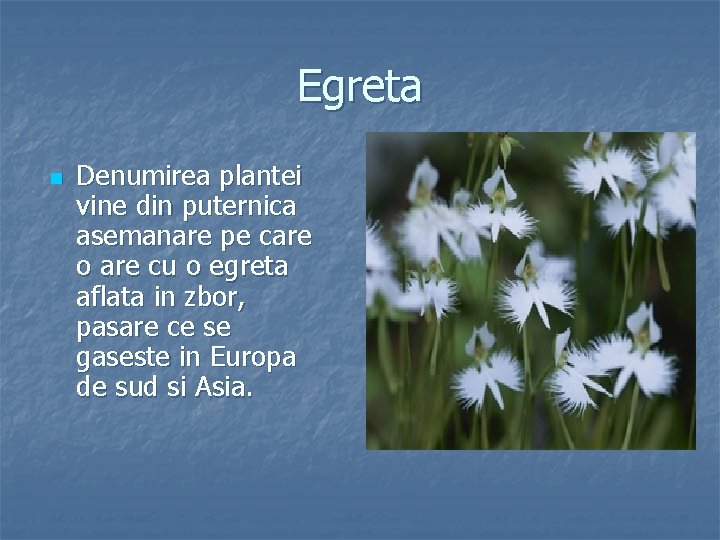 Egreta

Denumirea plantei vine din puternica asemanare pe care o are cu o egreta aflata in zbor, pasare ce se gaseste in Europa de sud si Asia.